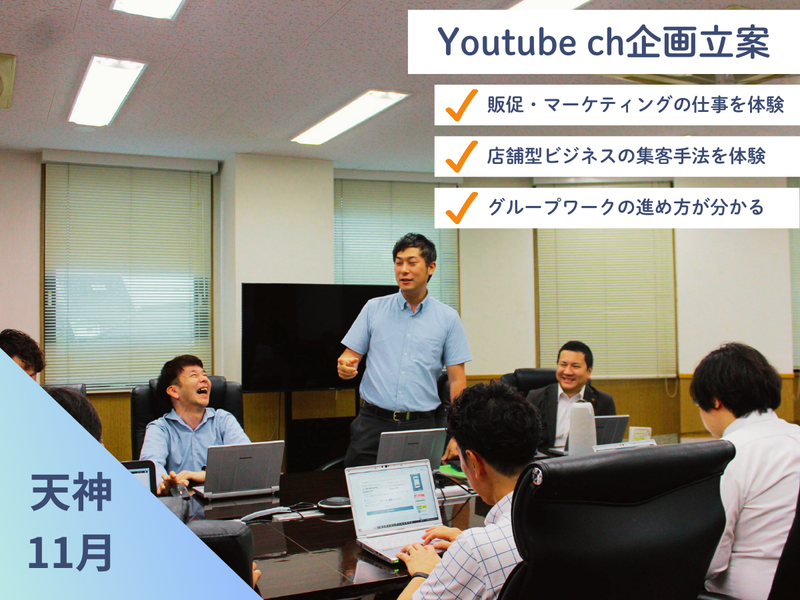 Youtube ch企画立案

販促・マーケティングの仕事を体験

店舗型ビジネスの集客手法を体験

グループワークの進め方が分かる

天神
11月